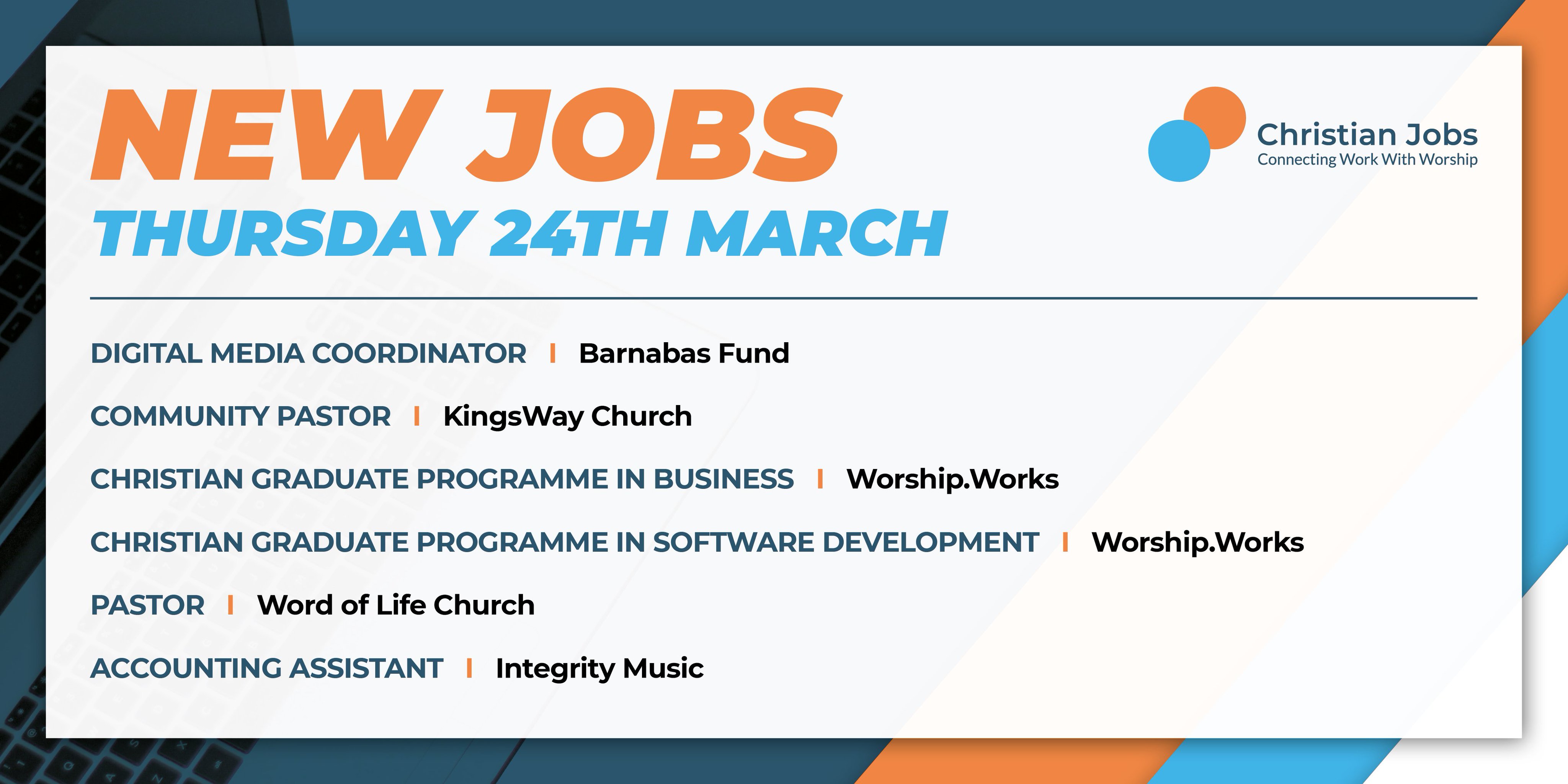 NEW JOBS
THURSDAY 24TH MARCH

Christian Jobs
Connecting Work With Worship

DIGITAL MEDIA COORDINATOR | Barnabas Fund

COMMUNITY PASTOR | KingsWay Church

CHRISTIAN GRADUATE PROGRAMME IN BUSINESS | Worship.Works

CHRISTIAN GRADUATE PROGRAMME IN SOFTWARE DEVELOPMENT | Worship.Works

PASTOR | Word of Life Church

ACCOUNTING ASSISTANT | Integrity Music